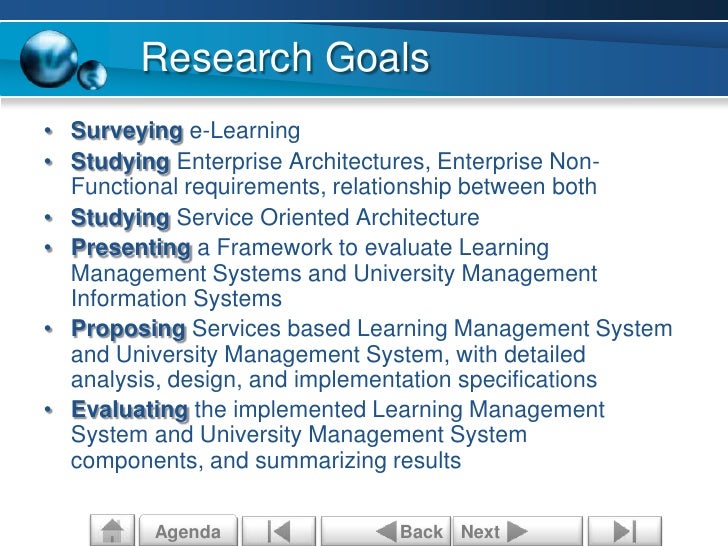 Research Goals

• Surveying e-Learning
• Studying Enterprise Architectures, Enterprise Non-Functional requirements, relationship between both
• Studying Service Oriented Architecture
• Presenting a Framework to evaluate Learning Management Systems and University Management Information Systems
• Proposing Services based Learning Management System and University Management System, with detailed analysis, design, and implementation specifications
• Evaluating the implemented Learning Management System and University Management System components, and summarizing results

Agenda Back Next